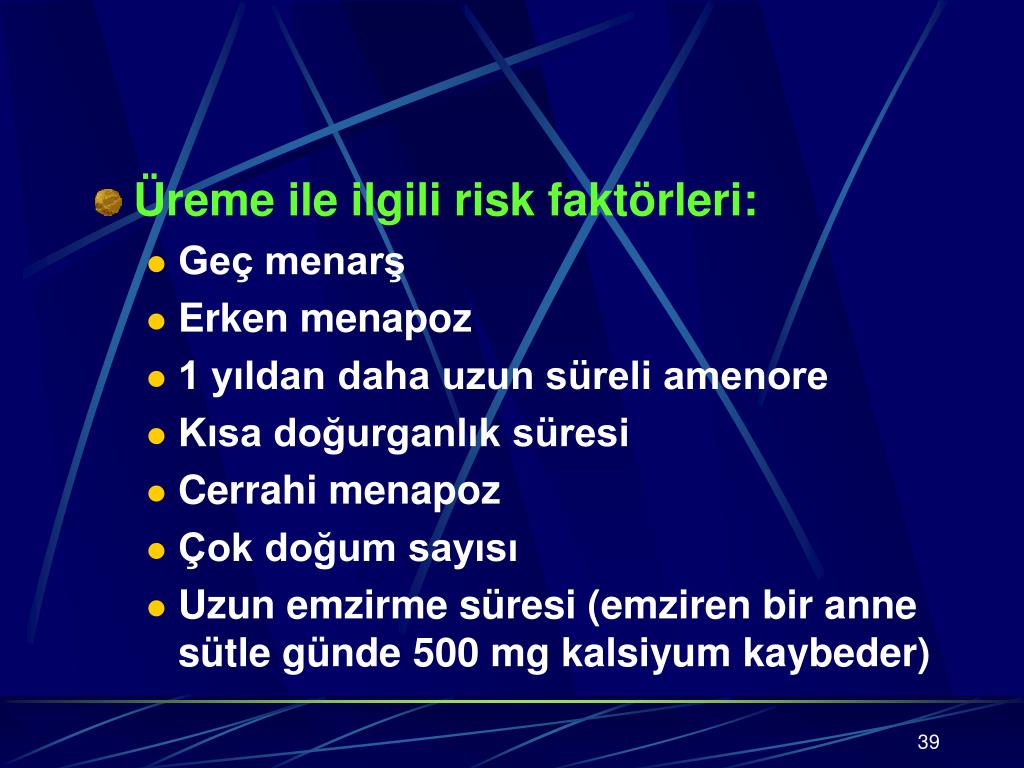 Üreme ile ilgili risk faktörleri:

Geç menarş

Erken menapoz

1 yıldan daha uzun süreli amenore

Kısa doğurganlık süresi

Cerrahi menapoz

Çok doğum sayısı

Uzun emzirme süresi (emziren bir anne sütle günde 500 mg kalsiyum kaybeder)

39